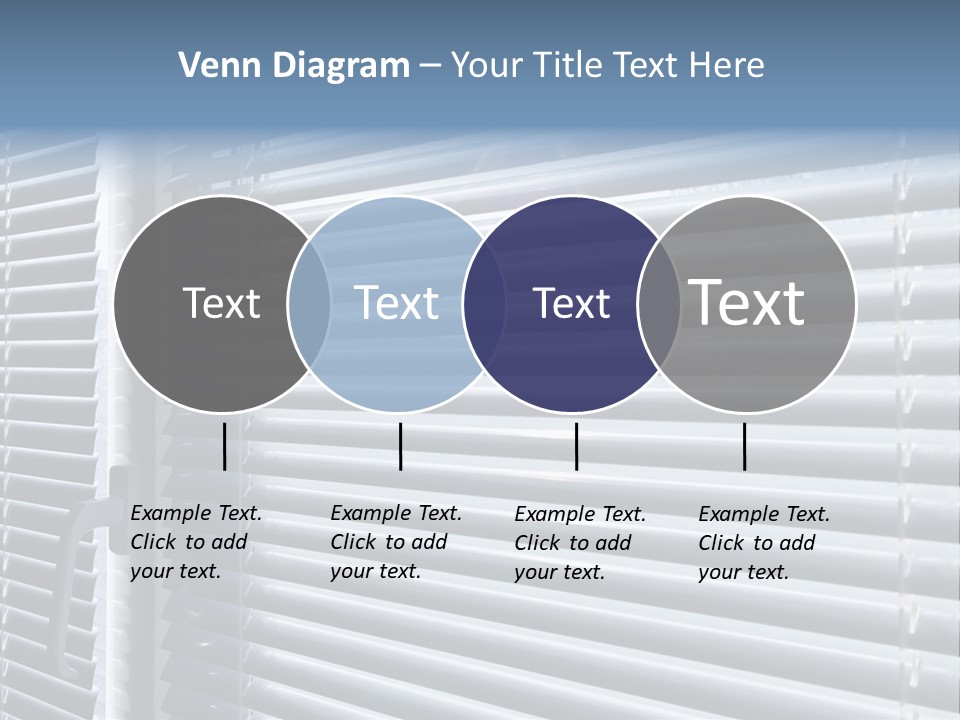 Venn Diagram – Your Title Text Here

Text

Text

Text

Text

Example Text. Click to add your text.

Example Text. Click to add your text.

Example Text. Click to add your text.

Example Text. Click to add your text.